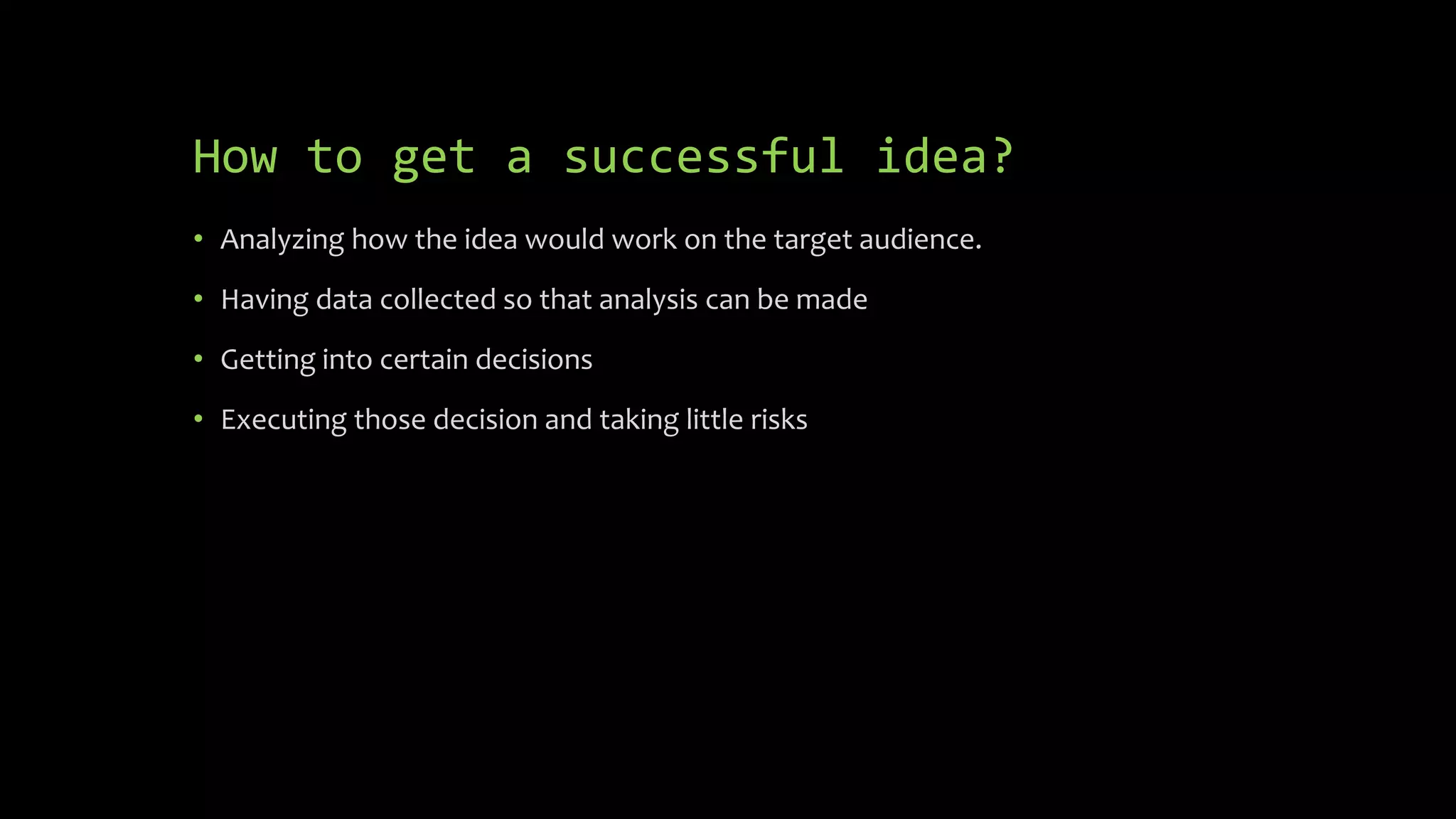 How to get a successful idea?

• Analyzing how the idea would work on the target audience.
• Having data collected so that analysis can be made
• Getting into certain decisions
• Executing those decision and taking little risks